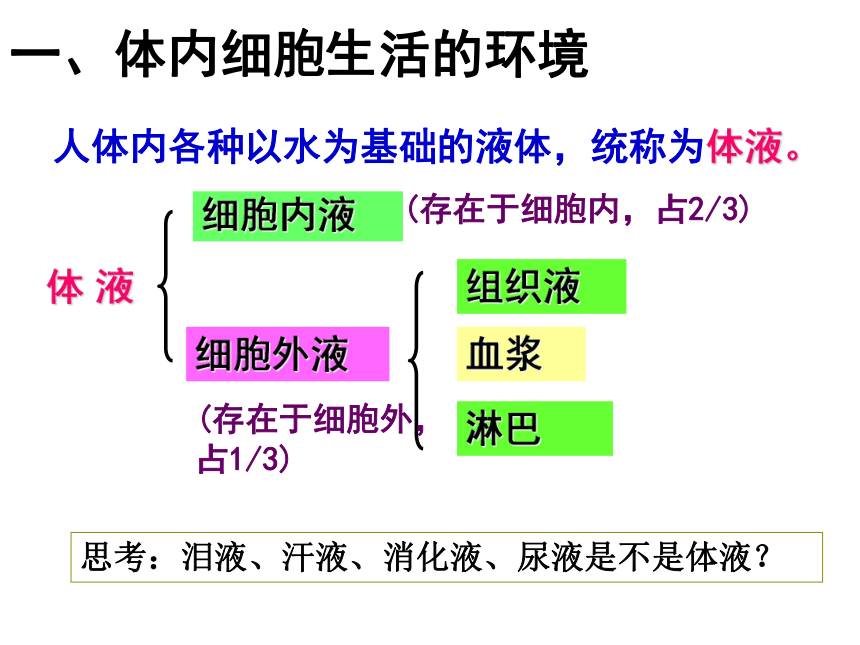 一、体内细胞生活的环境

人体内各种以水为基础的液体，统称为体液。

体 液

细胞内液 （存在于细胞内，占2/3）

细胞外液

（存在于细胞外，占1/3）

组织液

血浆

淋巴

思考：泪液、汗液、消化液、尿液是不是体液？